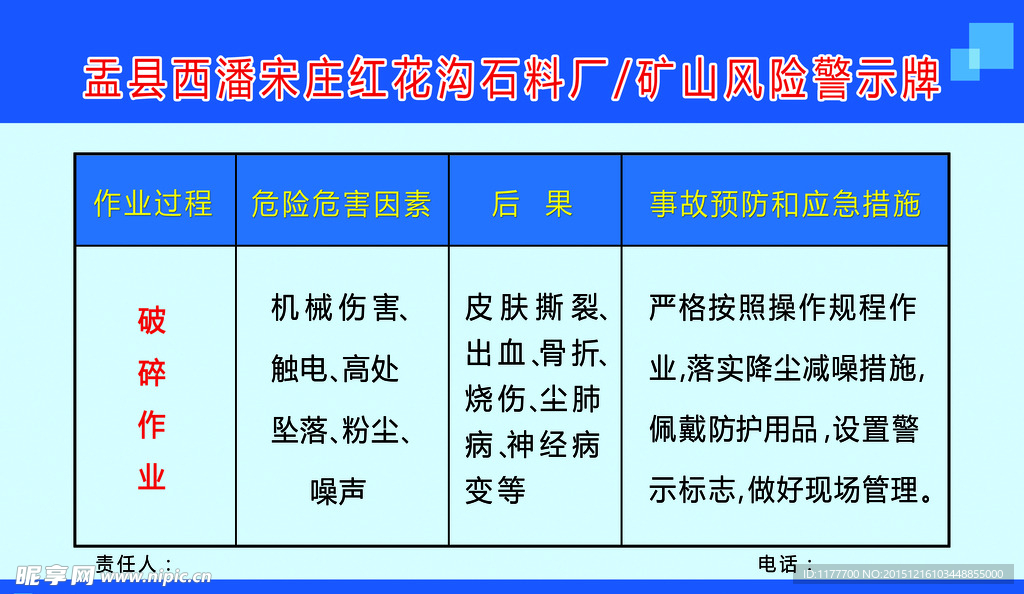 盂县西潘宋庄红花沟石料厂/矿山风险警示牌

| 作业过程 | 危险危害因素 | 后　果 | 事故预防和应急措施 |
|---|---|---|---|
| 破碎作业 | 机械伤害、触电、高处坠落、粉尘、噪声 | 皮肤撕裂、出血、骨折、烧伤、尘肺病、神经病变等 | 严格按照操作规程作业,落实降尘减噪措施,佩戴防护用品,设置警示标志,做好现场管理。 |

责任人：

电话：

昵享网 www.nipic.cn

ID:1177700 NO:20151216103448855000